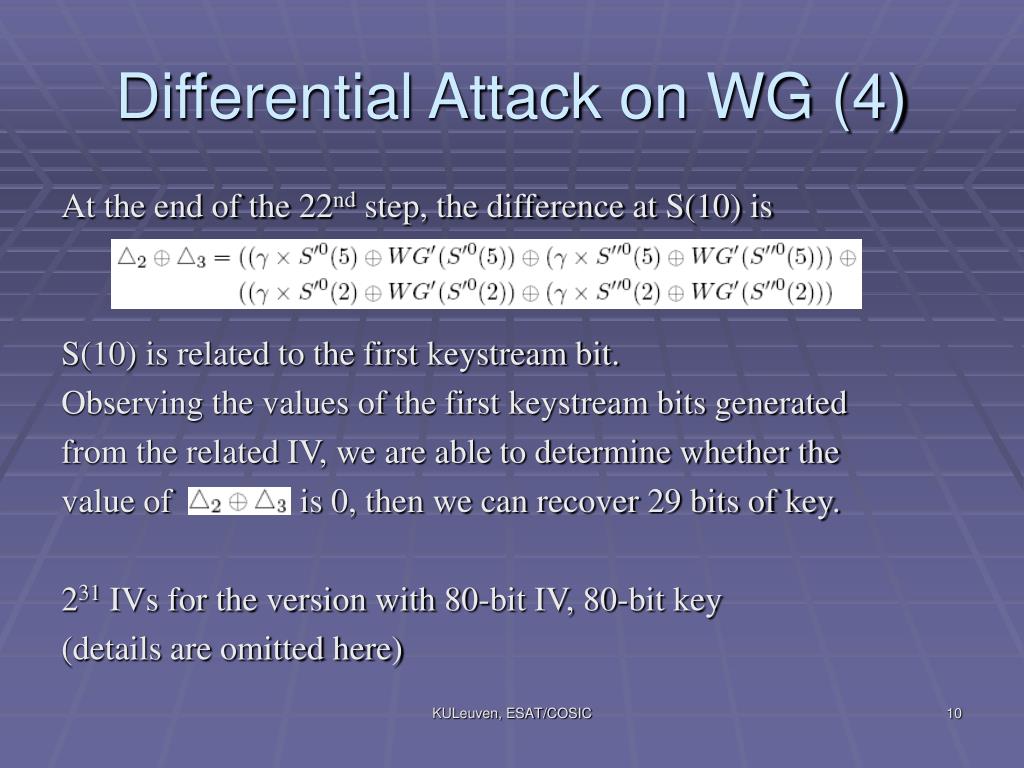 Differential Attack on WG (4)

At the end of the 22$^{nd}$ step, the difference at S(10) is

$\triangle_2 \oplus \triangle_3 = ((\gamma \times S'^0(5) \oplus WG'(S'^0(5)) \oplus (\gamma \times S''^0(5) \oplus WG'(S''^0(5))) \oplus$
$((\gamma \times S'^0(2) \oplus WG'(S'^0(2)) \oplus (\gamma \times S''^0(2) \oplus WG'(S''^0(2)))$

S(10) is related to the first keystream bit.
Observing the values of the first keystream bits generated from the related IV, we are able to determine whether the value of $\triangle_2 \oplus \triangle_3$ is 0, then we can recover 29 bits of key.

$2^{31}$ IVs for the version with 80-bit IV, 80-bit key
(details are omitted here)

KULeuven, ESAT/COSIC

10